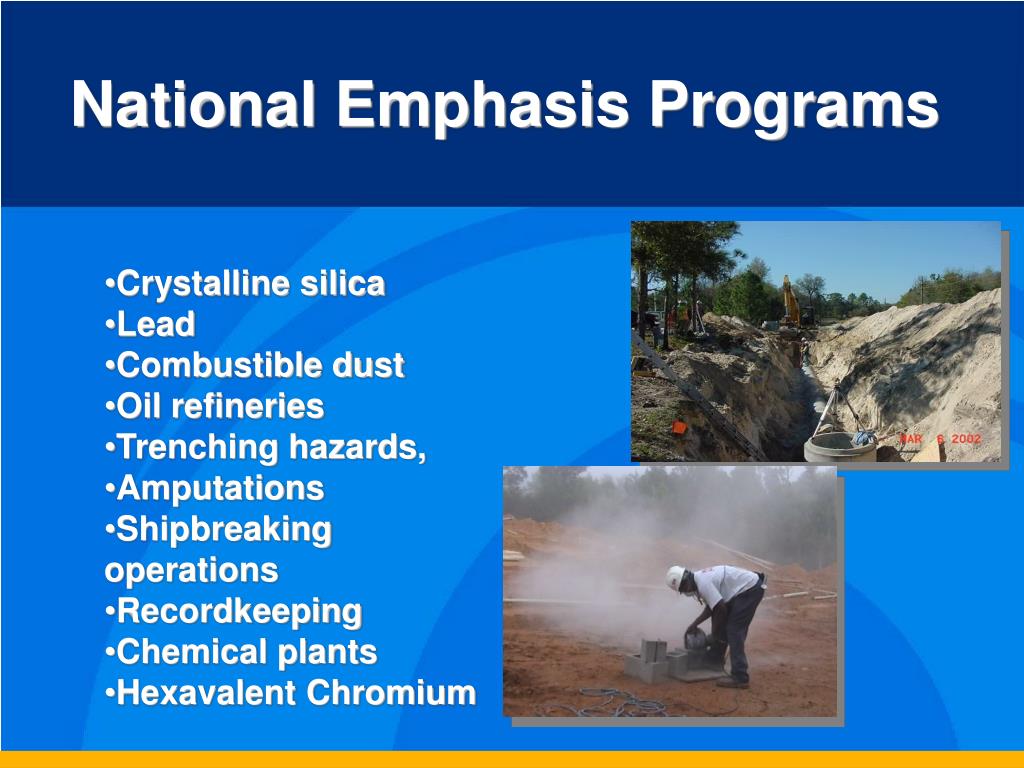 National Emphasis Programs

•Crystalline silica
•Lead
•Combustible dust
•Oil refineries
•Trenching hazards,
•Amputations
•Shipbreaking operations
•Recordkeeping
•Chemical plants
•Hexavalent Chromium

MAR 6 2002